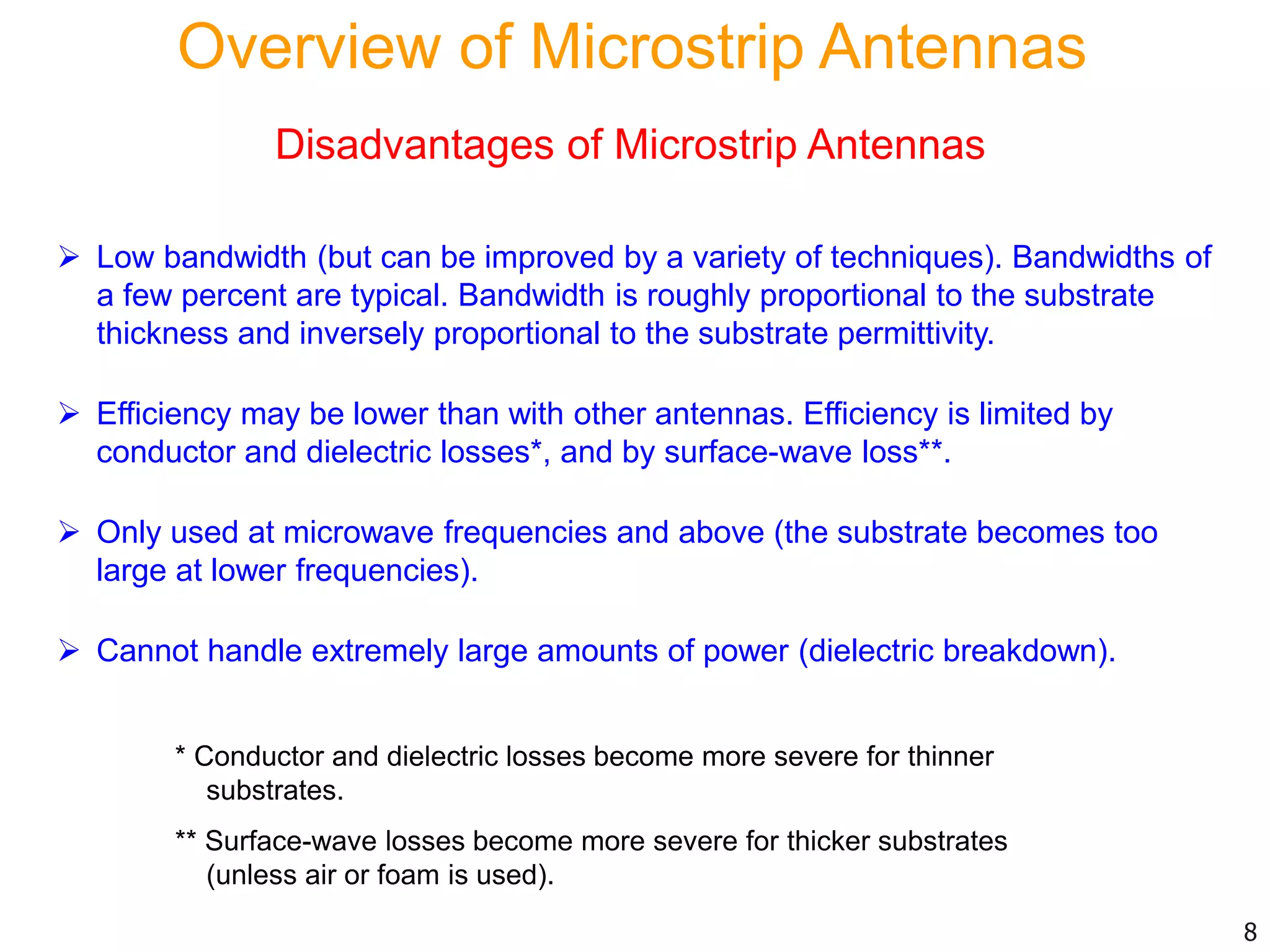 Overview of Microstrip Antennas

Disadvantages of Microstrip Antennas

➢ Low bandwidth (but can be improved by a variety of techniques). Bandwidths of a few percent are typical. Bandwidth is roughly proportional to the substrate thickness and inversely proportional to the substrate permittivity.

➢ Efficiency may be lower than with other antennas. Efficiency is limited by conductor and dielectric losses*, and by surface-wave loss**.

➢ Only used at microwave frequencies and above (the substrate becomes too large at lower frequencies).

➢ Cannot handle extremely large amounts of power (dielectric breakdown).

* Conductor and dielectric losses become more severe for thinner substrates.

** Surface-wave losses become more severe for thicker substrates (unless air or foam is used).

8